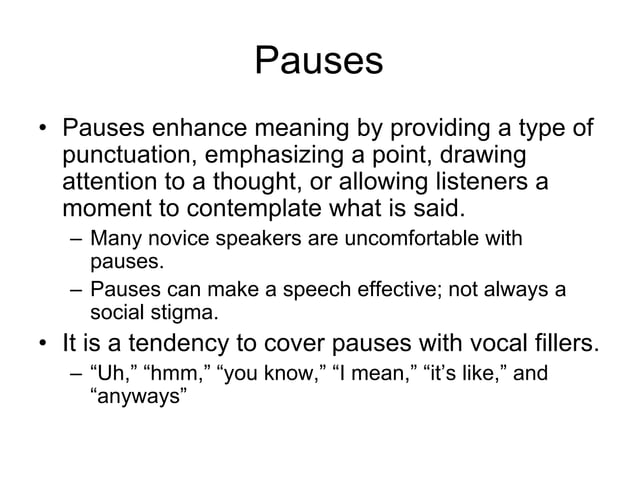 Pauses

• Pauses enhance meaning by providing a type of punctuation, emphasizing a point, drawing attention to a thought, or allowing listeners a moment to contemplate what is said.
  – Many novice speakers are uncomfortable with pauses.
  – Pauses can make a speech effective; not always a social stigma.
• It is a tendency to cover pauses with vocal fillers.
  – “Uh,” “hmm,” “you know,” “I mean,” “it’s like,” and “anyways”